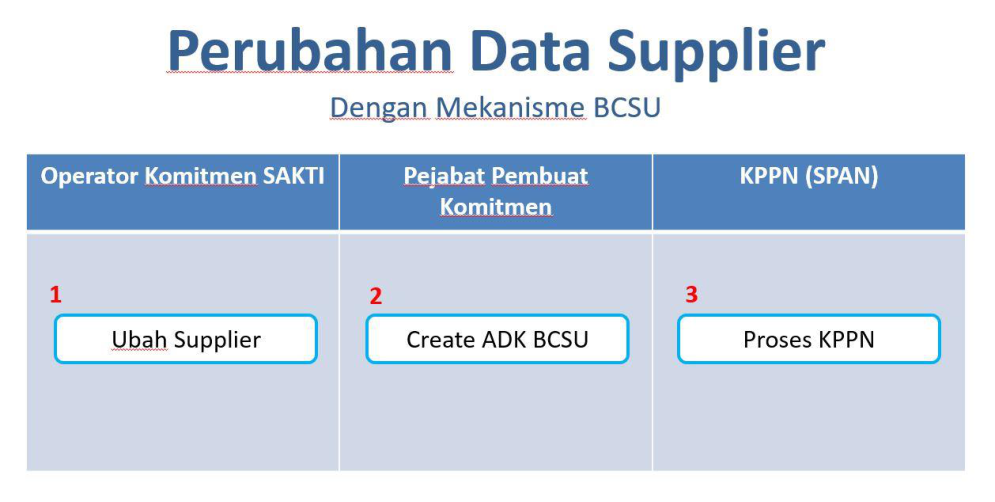 Perubahan Data Supplier

Dengan Mekanisme BCSU

| Operator Komitmen SAKTI | Pejabat Pembuat Komitmen | KPPN (SPAN) |
|---|---|---|
| 1 Ubah Supplier | 2 Create ADK BCSU | 3 Proses KPPN |